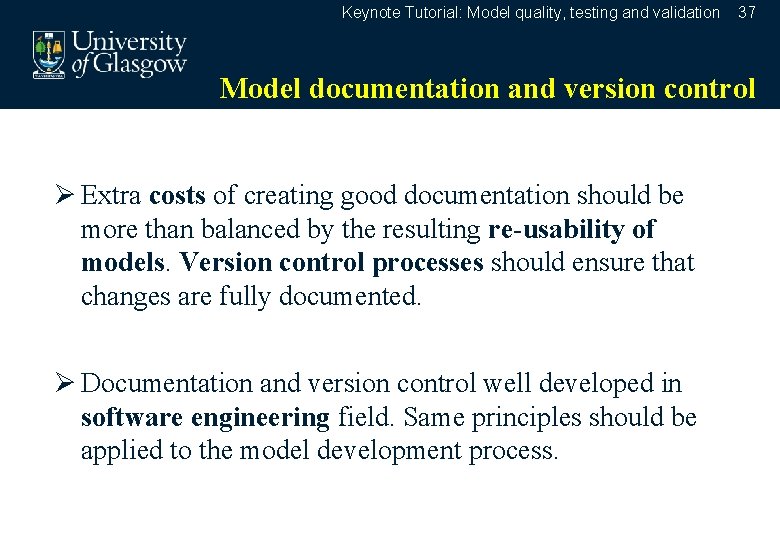 Keynote Tutorial: Model quality, testing and validation 37

University of Glasgow

Model documentation and version control

➢ Extra costs of creating good documentation should be more than balanced by the resulting re-usability of models. Version control processes should ensure that changes are fully documented.

➢ Documentation and version control well developed in software engineering field. Same principles should be applied to the model development process.